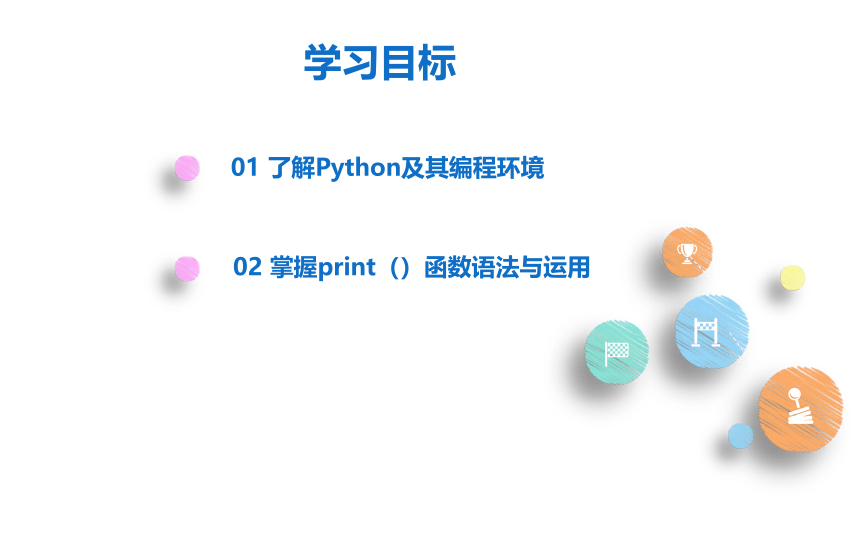 学习目标

01 了解Python及其编程环境

02 掌握print（）函数语法与运用